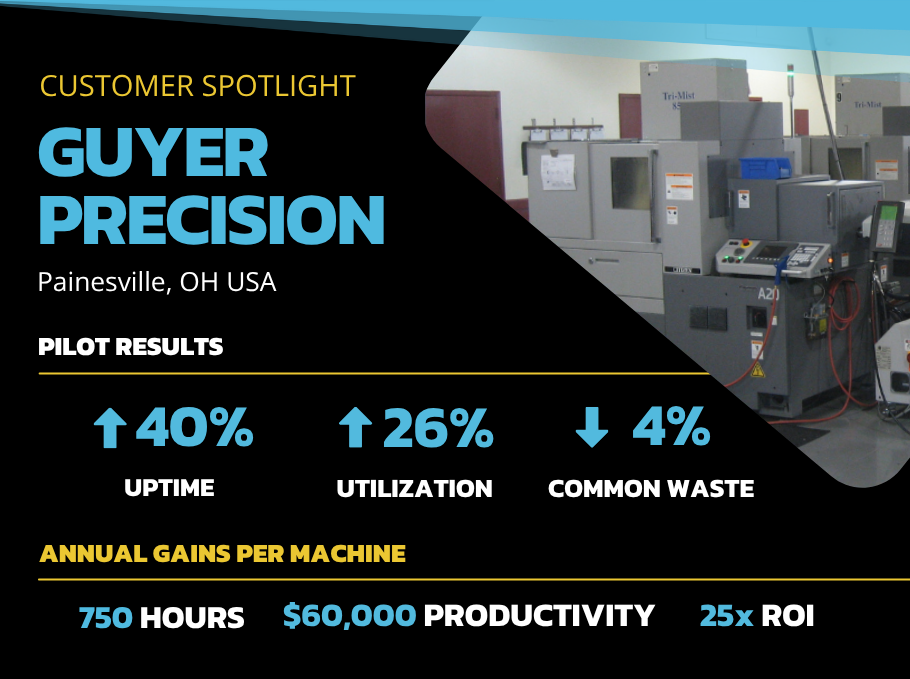 CUSTOMER SPOTLIGHT

GUYER PRECISION

Painesville, OH USA

PILOT RESULTS

↑40%
UPTIME

↑26%
UTILIZATION

↓ 4%
COMMON WASTE

ANNUAL GAINS PER MACHINE

750 HOURS $60,000 PRODUCTIVITY 25x ROI

Tri-Mist

Tri-Mist

A20